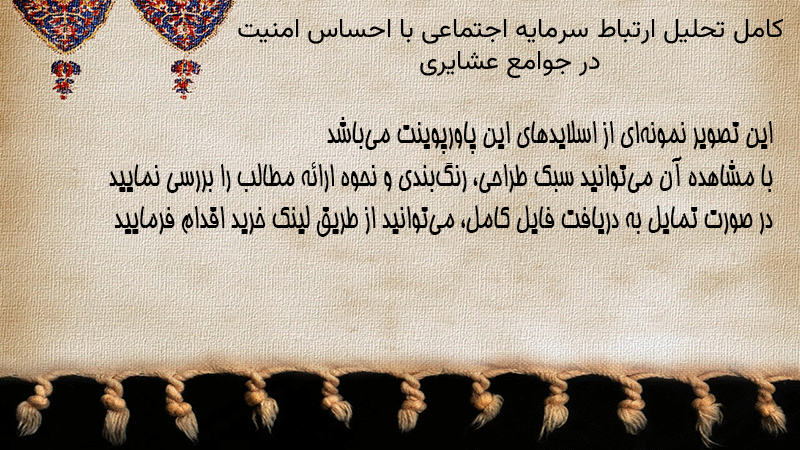 کامل تحلیل ارتباط سرمایه اجتماعی با احساس امنیت در جوامع عشایری

این تصویر نمونه‌ای از اسلایدهای این پاورپوینت می‌باشد
با مشاهده آن می‌توانید سبک طراحی، رنگ‌بندی و نحوه ارائه مطالب را بررسی نمایید
در صورت تمایل به دریافت فایل کامل، می‌توانید از طریق لینک خرید اقدام فرمایید